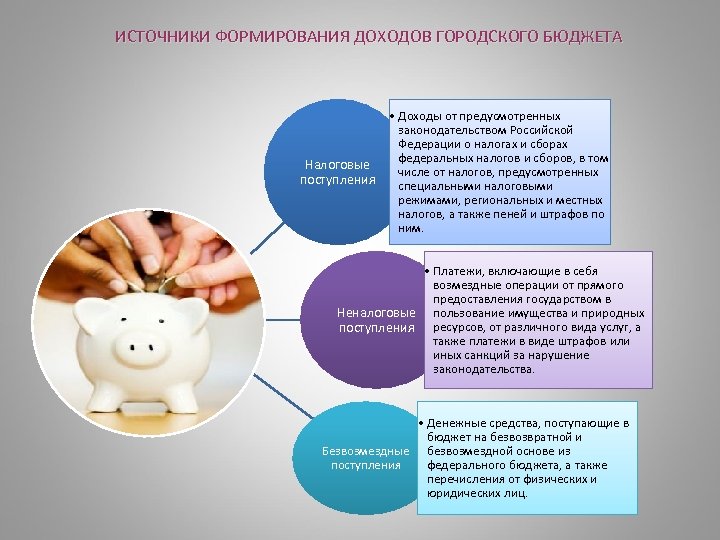 ИСТОЧНИКИ ФОРМИРОВАНИЯ ДОХОДОВ ГОРОДСКОГО БЮДЖЕТА

Налоговые поступления

• Доходы от предусмотренных законодательством Российской Федерации о налогах и сборах федеральных налогов и сборов, в том числе от налогов, предусмотренных специальными налоговыми режимами, региональных и местных налогов, а также пеней и штрафов по ним.

Неналоговые поступления

• Платежи, включающие в себя возмездные операции от прямого предоставления государством в пользование имущества и природных ресурсов, от различного вида услуг, а также платежи в виде штрафов или иных санкций за нарушение законодательства.

Безвозмездные поступления

• Денежные средства, поступающие в бюджет на безвозвратной и безвозмездной основе из федерального бюджета, а также перечисления от физических и юридических лиц.